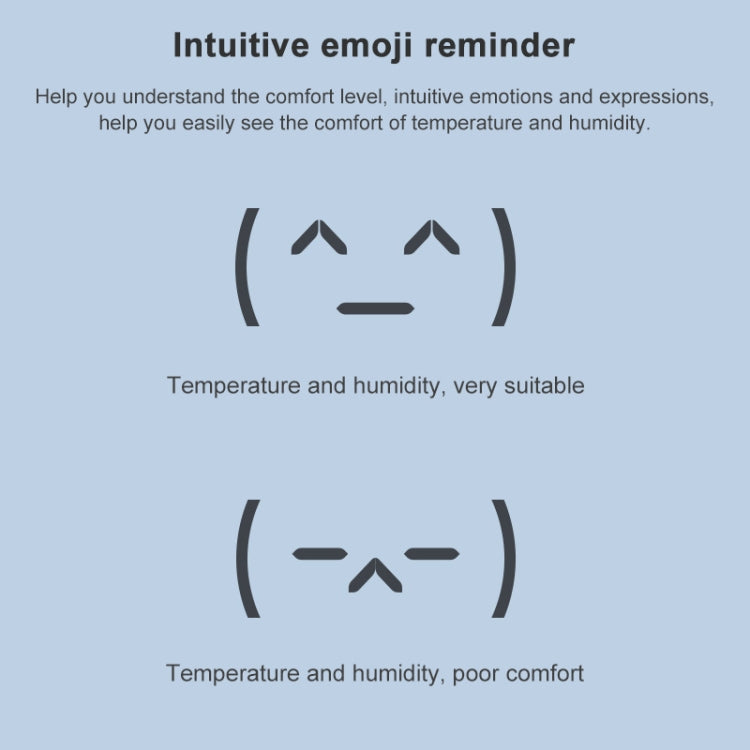 Intuitive emoji reminder

Help you understand the comfort level, intuitive emotions and expressions, help you easily see the comfort of temperature and humidity.

(^_^)

Temperature and humidity, very suitable

(-^-)

Temperature and humidity, poor comfort